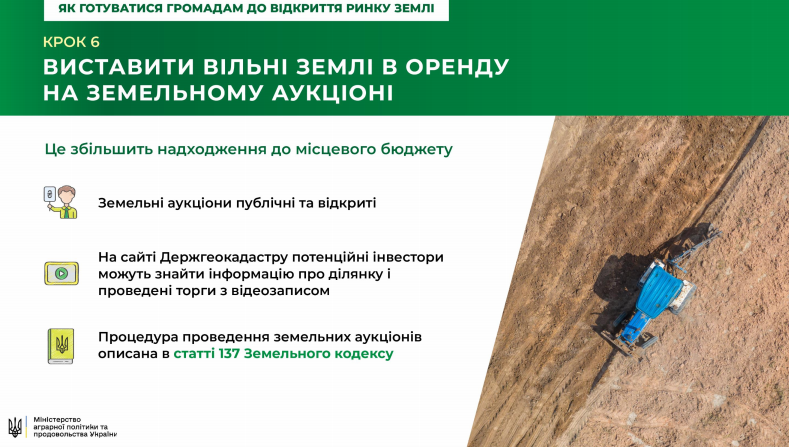 ЯК ГОТУВАТИСЯ ГРОМАДАМ ДО ВІДКРИТТЯ РИНКУ ЗЕМЛІ

КРОК 6
ВИСТАВИТИ ВІЛЬНІ ЗЕМЛІ В ОРЕНДУ НА ЗЕМЕЛЬНОМУ АУКЦІОНІ

Це збільшить надходження до місцевого бюджету

Земельні аукціони публічні та відкриті

На сайті Держгеокадастру потенційні інвестори можуть знайти інформацію про ділянку і проведені торги з відеозаписом

Процедура проведення земельних аукціонів описана в статті 137 Земельного кодексу

Міністерство аграрної політики та продовольства України